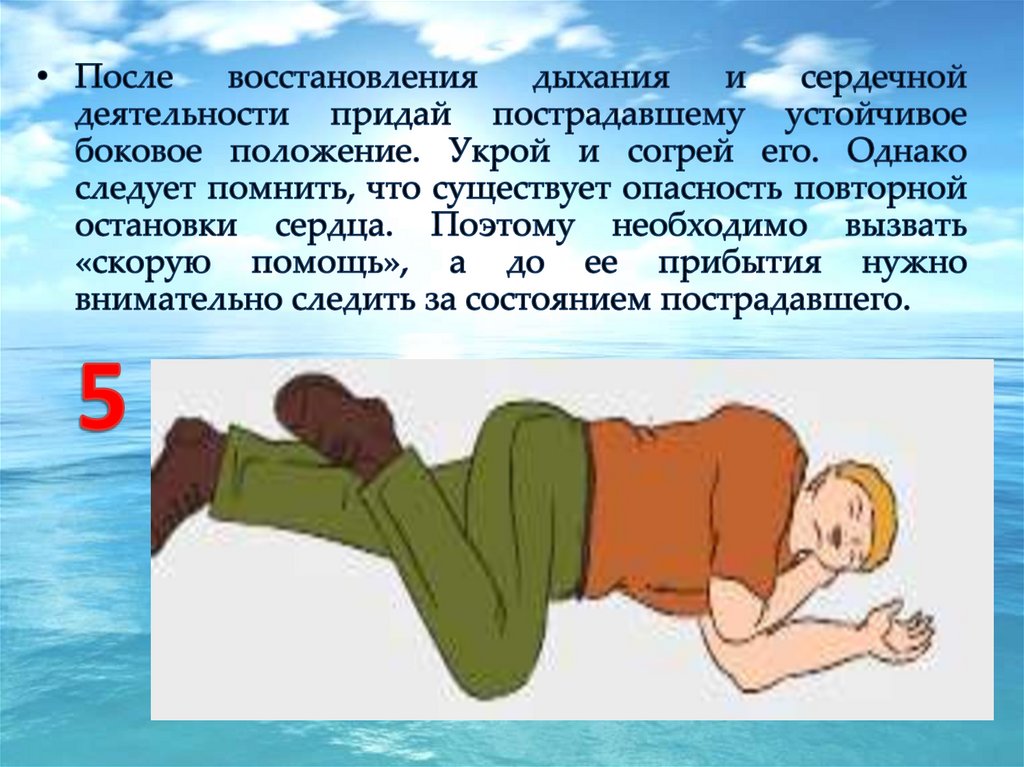 • После восстановления дыхания и сердечной деятельности придай пострадавшему устойчивое боковое положение. Укрой и согрей его. Однако следует помнить, что существует опасность повторной остановки сердца. Поэтому необходимо вызвать «скорую помощь», а до ее прибытия нужно внимательно следить за состоянием пострадавшего.

5